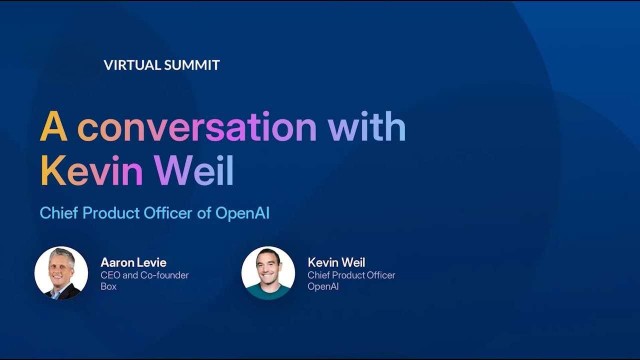 VIRTUAL SUMMIT

A conversation with Kevin Weil

Chief Product Officer of OpenAI

Aaron Levie
CEO and Co-founder
Box

Kevin Weil
Chief Product Officer
OpenAI